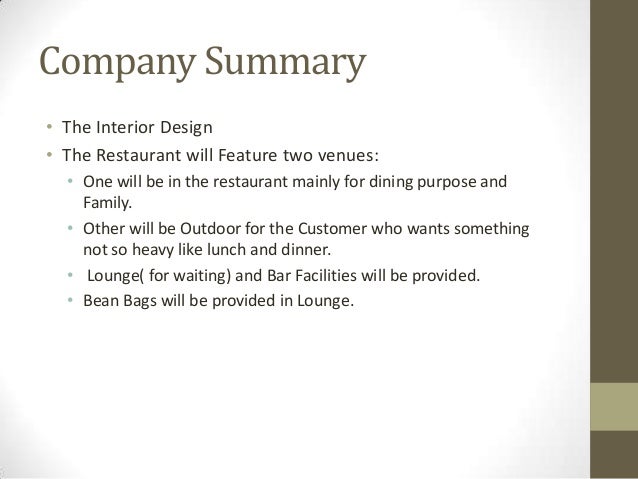 Company Summary

• The Interior Design
• The Restaurant will Feature two venues:
  • One will be in the restaurant mainly for dining purpose and Family.
  • Other will be Outdoor for the Customer who wants something not so heavy like lunch and dinner.
  • Lounge( for waiting) and Bar Facilities will be provided.
  • Bean Bags will be provided in Lounge.